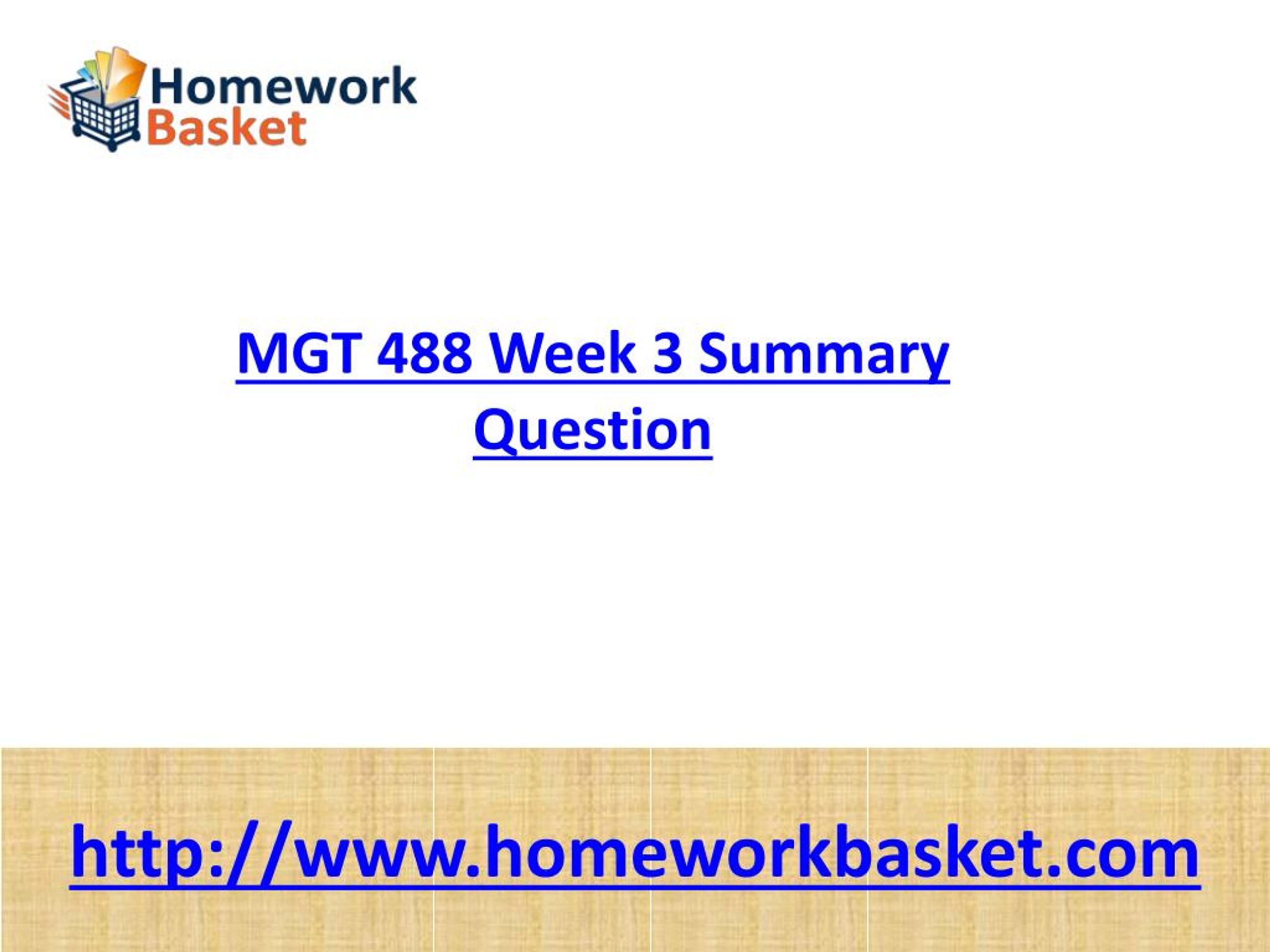 Homework Basket

MGT 488 Week 3 Summary Question

http://www.homeworkbasket.com